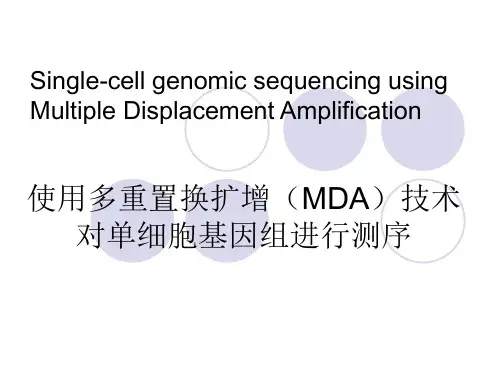 Single-cell genomic sequencing using Multiple Displacement Amplification

使用多重置换扩增（MDA）技术对单细胞基因组进行测序